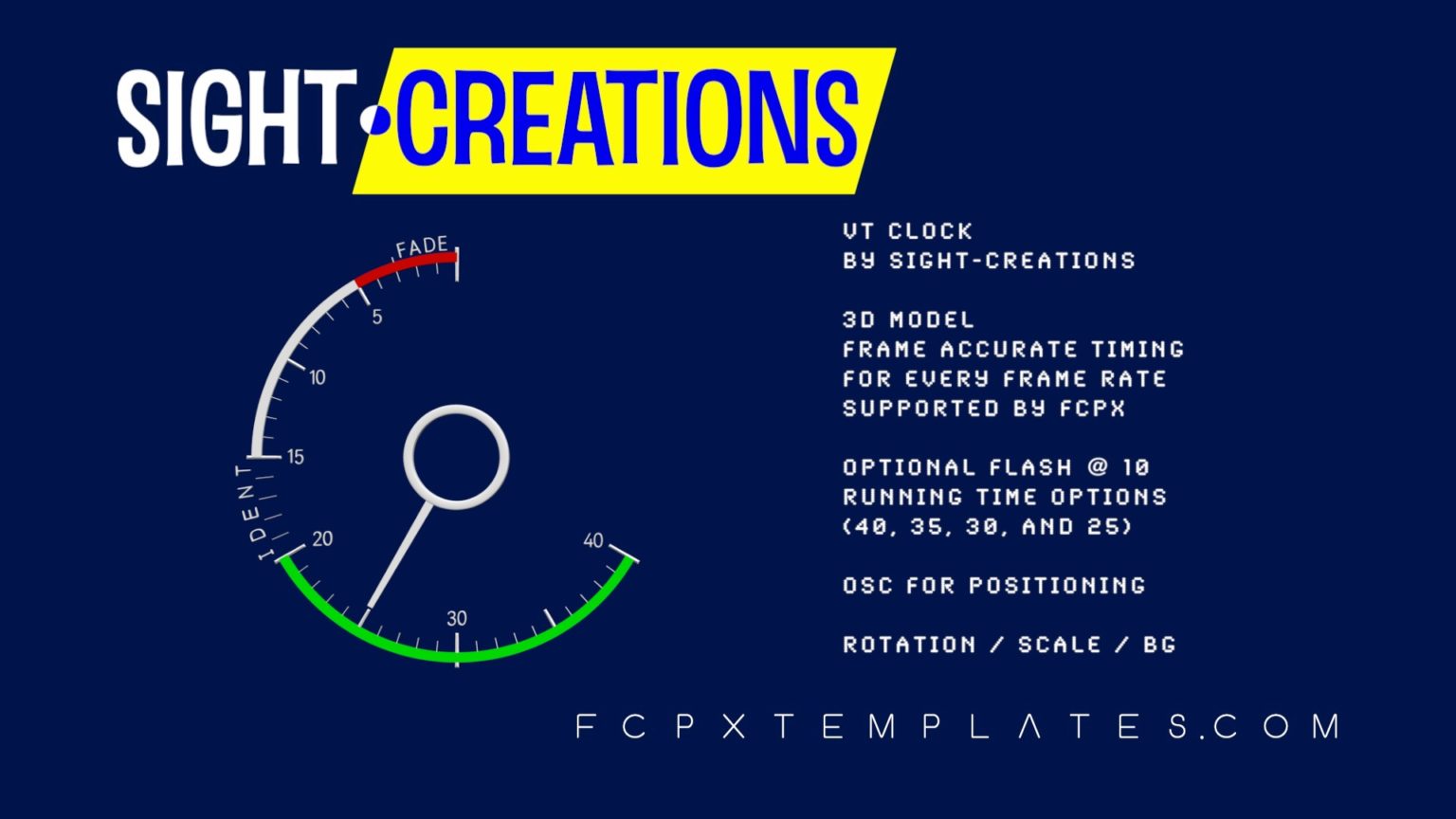 SIGHT·CREATIONS

FADE
5
10
15
IDENT
20
30
40

VT CLOCK
BY SIGHT-CREATIONS

3D MODEL
FRAME ACCURATE TIMING
FOR EVERY FRAME RATE
SUPPORTED BY FCPX

OPTIONAL FLASH @ 10
RUNNING TIME OPTIONS
(40, 35, 30, AND 25)

OSC FOR POSITIONING

ROTATION / SCALE / BG

FCPXTEMPLATES.COM